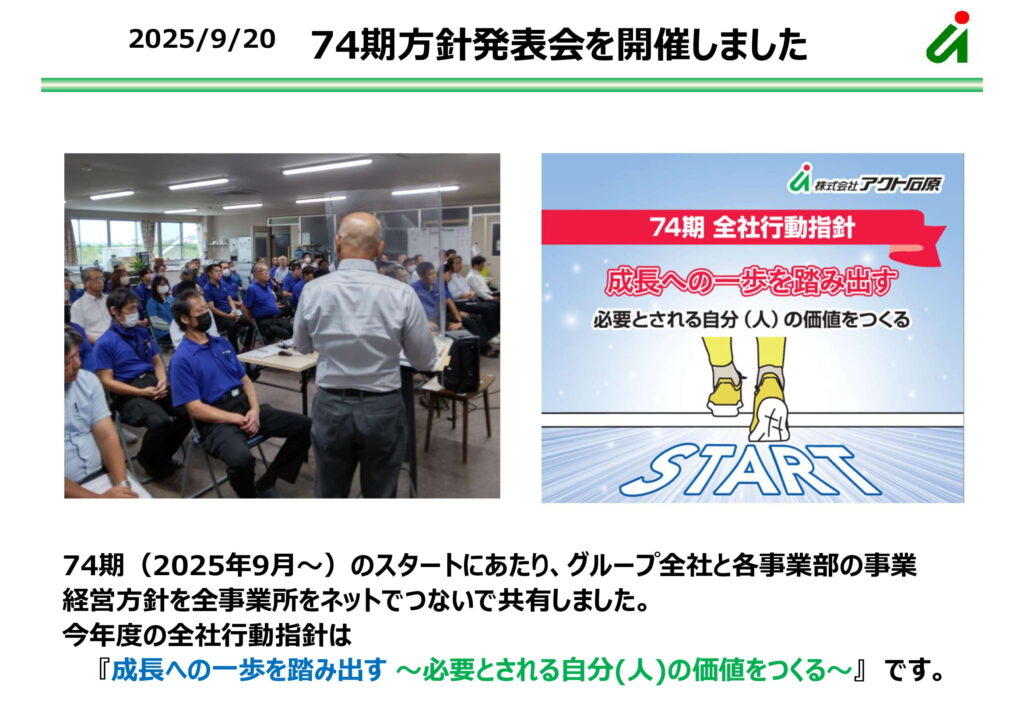 2025/9/20　74期方針発表会を開催しました

株式会社アクト石原

74期 全社行動指針

成長への一歩を踏み出す

必要とされる自分（人）の価値をつくる

START

74期（2025年9月～）のスタートにあたり、グループ全社と各事業部の事業経営方針を全事業所をネットでつないで共有しました。
今年度の全社行動指針は
『成長への一歩を踏み出す ～必要とされる自分(人)の価値をつくる～』 です。